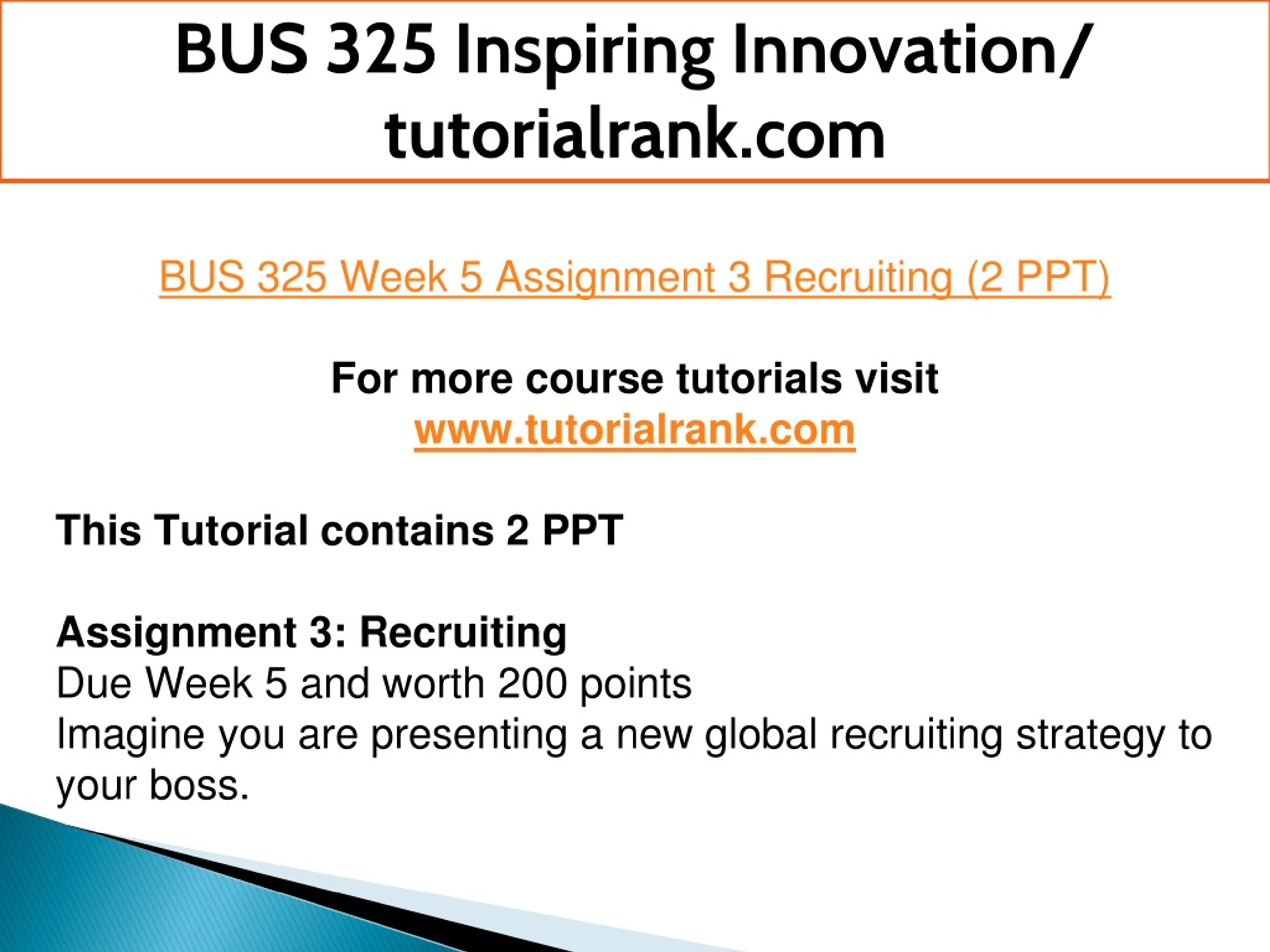 BUS 325 Inspiring Innovation/ tutorialrank.com

BUS 325 Week 5 Assignment 3 Recruiting (2 PPT)

For more course tutorials visit
www.tutorialrank.com

This Tutorial contains 2 PPT

Assignment 3: Recruiting
Due Week 5 and worth 200 points
Imagine you are presenting a new global recruiting strategy to your boss.